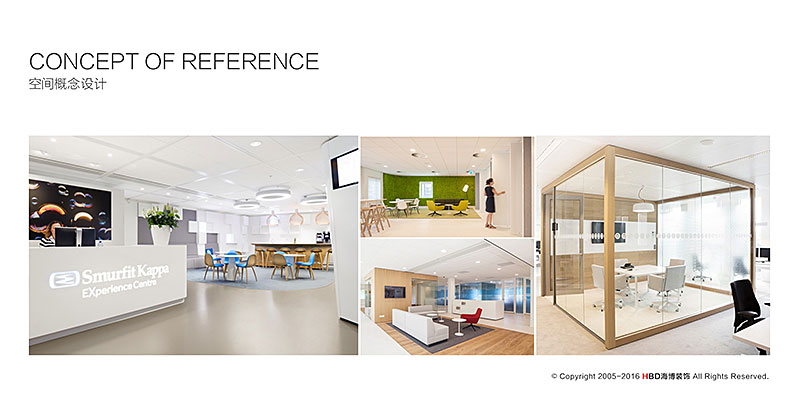 CONCEPT OF REFERENCE
空间概念设计

Smurfit Kappa
EXperience Centre

© Copyright 2005-2016 HBD海博装饰 All Rights Reserved.